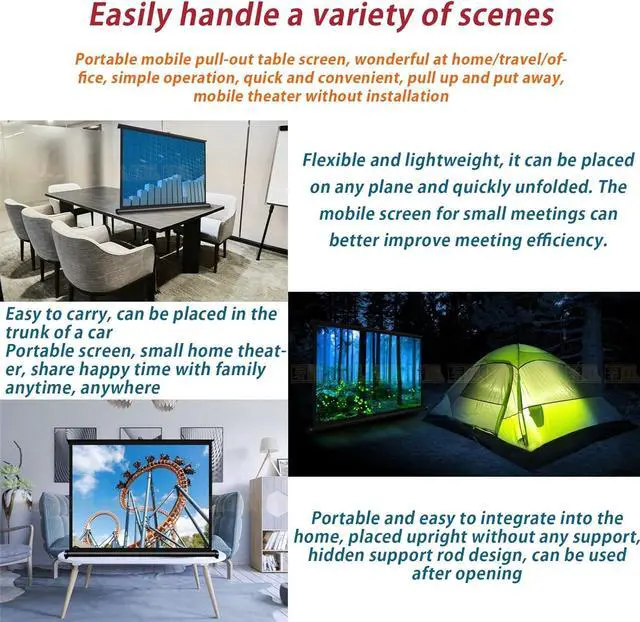 Easily handle a variety of scenes

Portable mobile pull-out table screen, wonderful at home/travel/office, simple operation, quick and convenient, pull up and put away, mobile theater without installation

Flexible and lightweight, it can be placed on any plane and quickly unfolded. The mobile screen for small meetings can better improve meeting efficiency.

Easy to carry, can be placed in the trunk of a car
Portable screen, small home theater, share happy time with family anytime, anywhere

Portable and easy to integrate into the home, placed upright without any support, hidden support rod design, can be used after opening